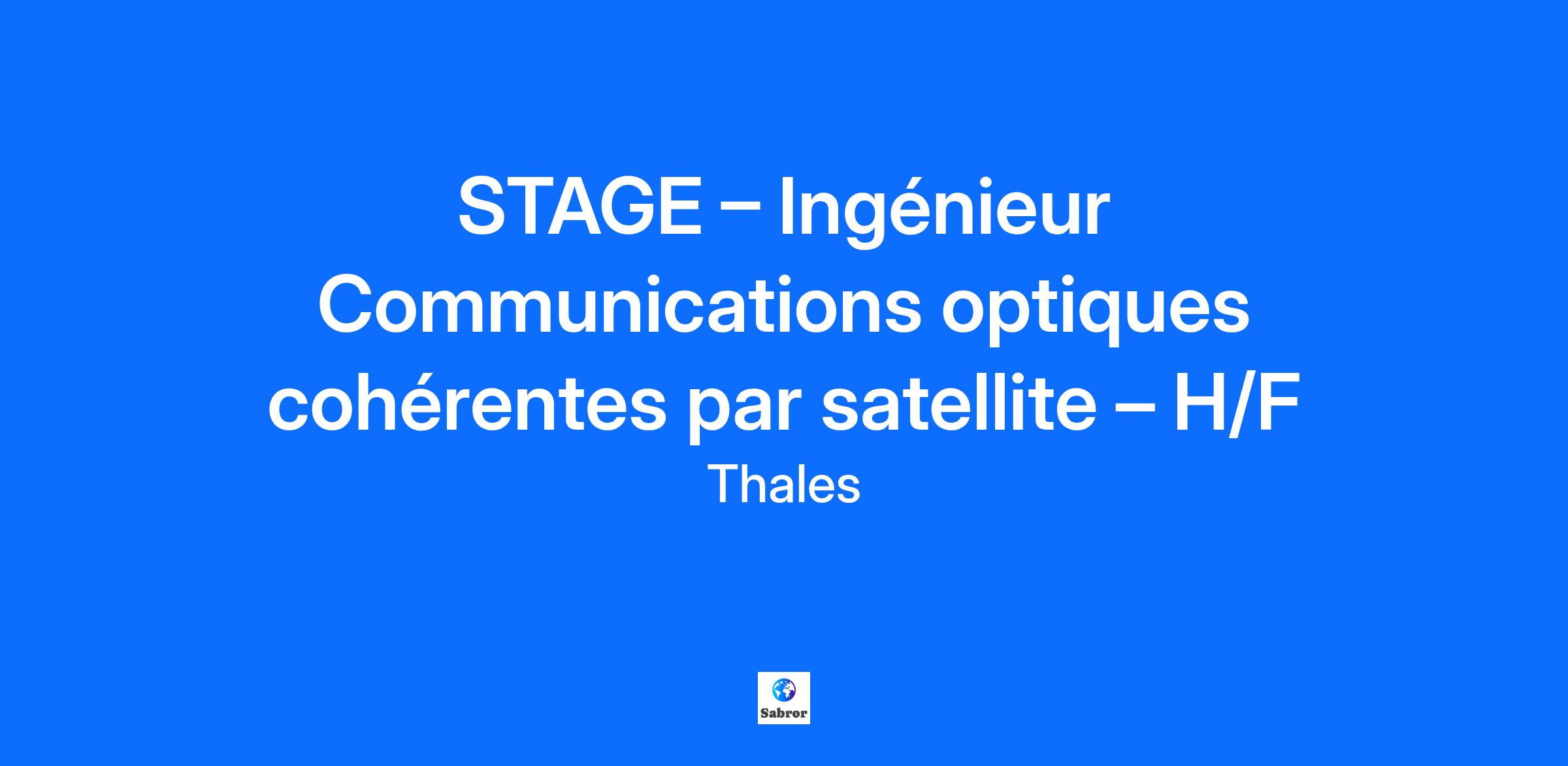 STAGE – Ingénieur Communications optiques cohérentes par satellite – H/F

Thales

Sabror